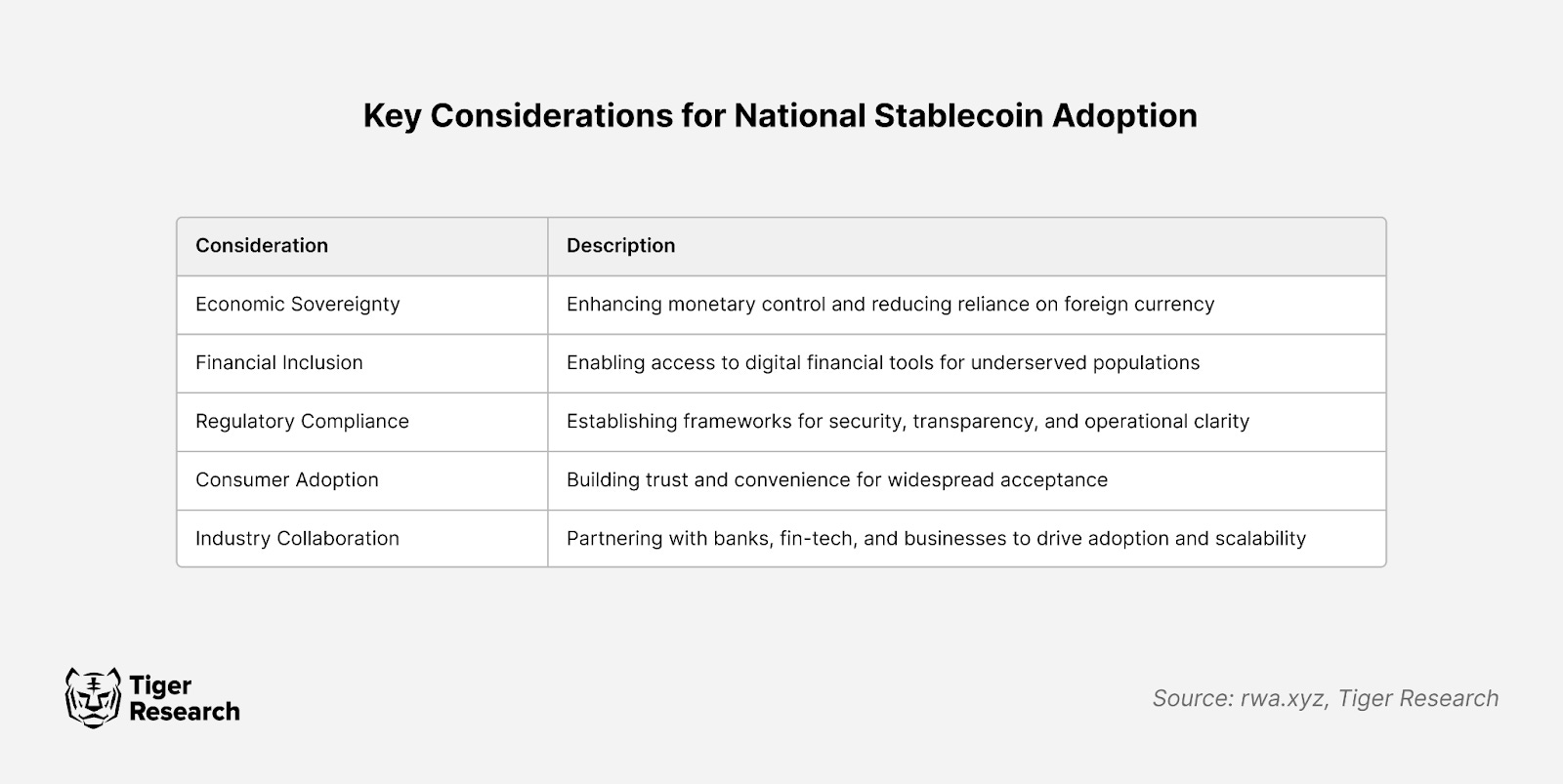 Key Considerations for National Stablecoin Adoption

| Consideration | Description |
|---|---|
| Economic Sovereignty | Enhancing monetary control and reducing reliance on foreign currency |
| Financial Inclusion | Enabling access to digital financial tools for underserved populations |
| Regulatory Compliance | Establishing frameworks for security, transparency, and operational clarity |
| Consumer Adoption | Building trust and convenience for widespread acceptance |
| Industry Collaboration | Partnering with banks, fin-tech, and businesses to drive adoption and scalability |

Tiger Research

Source: rwa.xyz, Tiger Research